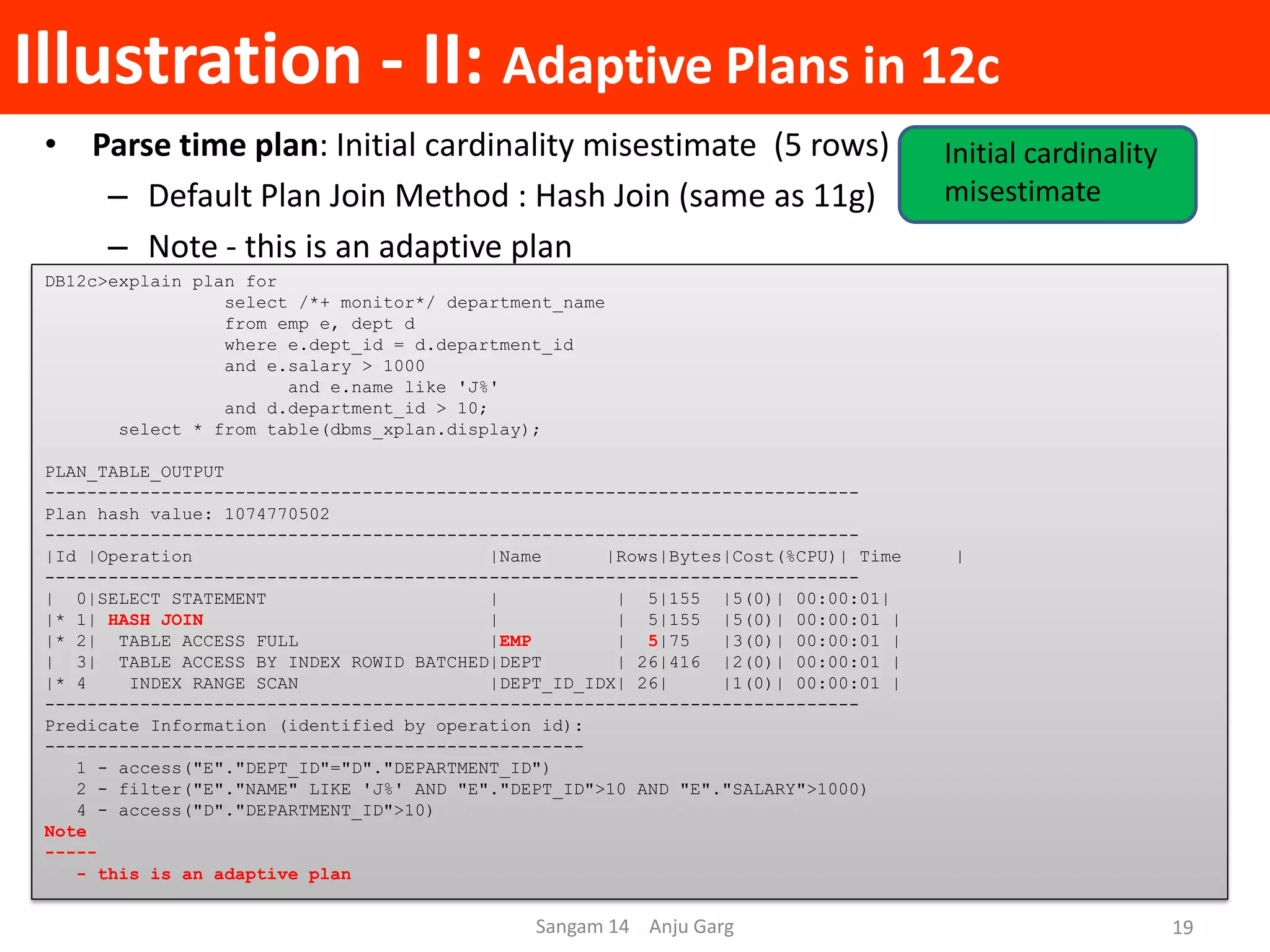 Illustration - II: Adaptive Plans in 12c

• Parse time plan: Initial cardinality misestimate (5 rows)
– Default Plan Join Method : Hash Join (same as 11g)
– Note - this is an adaptive plan

Initial cardinality misestimate

DB12c>explain plan for
select /*+ monitor*/ department_name
from emp e, dept d
where e.dept_id = d.department_id
and e.salary > 1000
and e.name like 'J%'
and d.department_id > 10;
select * from table(dbms_xplan.display);

PLAN_TABLE_OUTPUT
-----------------------------------------------------------------------------
Plan hash value: 1074770502
-----------------------------------------------------------------------------
|Id |Operation |Name |Rows|Bytes|Cost(%CPU)| Time |
-----------------------------------------------------------------------------
| 0|SELECT STATEMENT | | 5|155 |5(0)| 00:00:01|
|* 1| HASH JOIN | | 5|155 |5(0)| 00:00:01 |
|* 2| TABLE ACCESS FULL |EMP | 5|75 |3(0)| 00:00:01 |
| 3| TABLE ACCESS BY INDEX ROWID BATCHED|DEPT | 26|416 |2(0)| 00:00:01 |
|* 4 INDEX RANGE SCAN |DEPT_ID_IDX| 26| |1(0)| 00:00:01 |
-----------------------------------------------------------------------------
Predicate Information (identified by operation id):
---------------------------------------------------
1 - access("E"."DEPT_ID"="D"."DEPARTMENT_ID")
2 - filter("E"."NAME" LIKE 'J%' AND "E"."DEPT_ID">10 AND "E"."SALARY">1000)
4 - access("D"."DEPARTMENT_ID">10)
Note
-----
- this is an adaptive plan

Sangam 14 Anju Garg
19